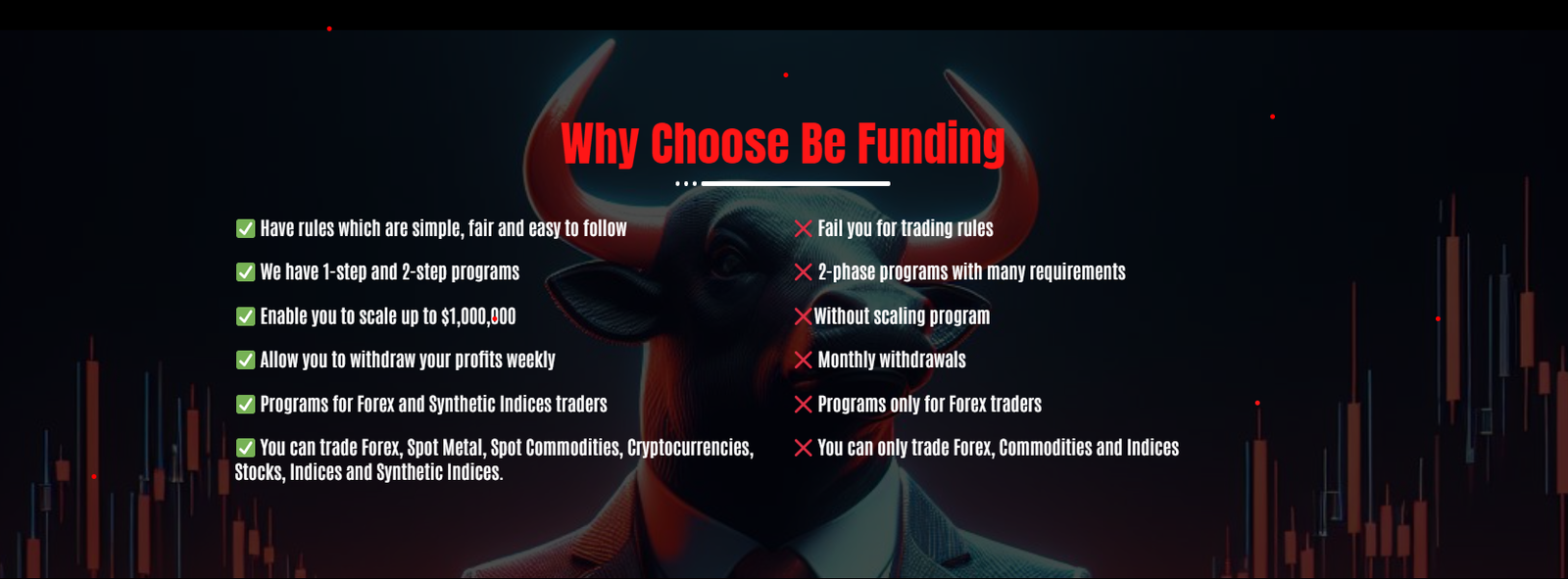 Why Choose Be Funding

✅ Have rules which are simple, fair and easy to follow

✅ We have 1-step and 2-step programs

✅ Enable you to scale up to $1,000,000

✅ Allow you to withdraw your profits weekly

✅ Programs for Forex and Synthetic Indices traders

✅ You can trade Forex, Spot Metal, Spot Commodities, Cryptocurrencies, Stocks, Indices and Synthetic Indices.

❌ Fail you for trading rules

❌ 2-phase programs with many requirements

❌ Without scaling program

❌ Monthly withdrawals

❌ Programs only for Forex traders

❌ You can only trade Forex, Commodities and Indices